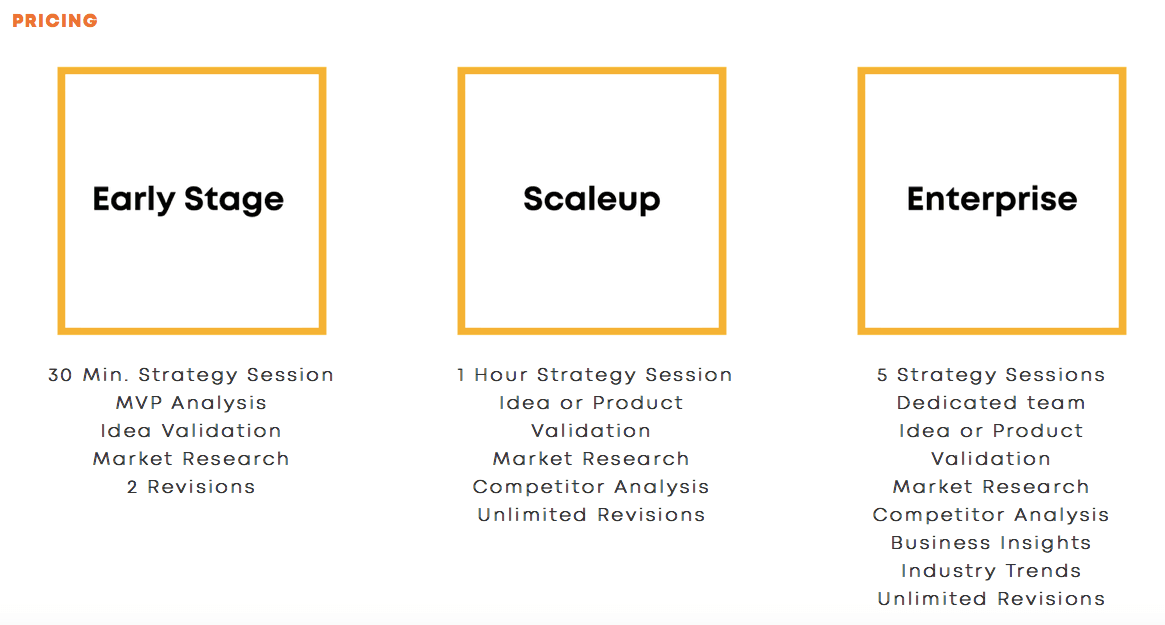 PRICING

Early Stage

30 Min. Strategy Session
MVP Analysis
Idea Validation
Market Research
2 Revisions

Scaleup

1 Hour Strategy Session
Idea or Product Validation
Market Research
Competitor Analysis
Unlimited Revisions

Enterprise

5 Strategy Sessions
Dedicated team
Idea or Product Validation
Market Research
Competitor Analysis
Business Insights
Industry Trends
Unlimited Revisions